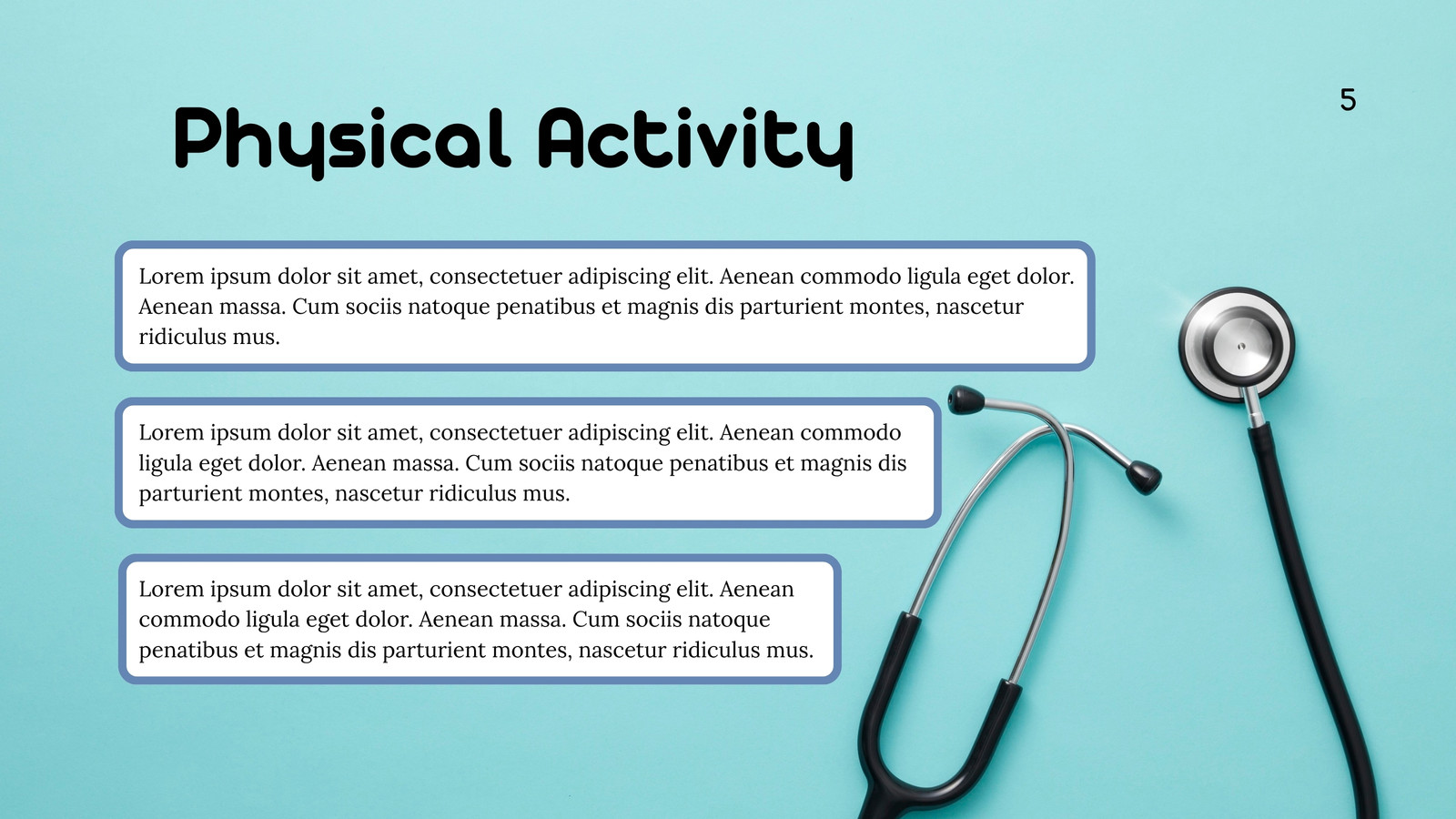 5

Physical Activity

Lorem ipsum dolor sit amet, consectetuer adipiscing elit. Aenean commodo ligula eget dolor. Aenean massa. Cum sociis natoque penatibus et magnis dis parturient montes, nascetur ridiculus mus.

Lorem ipsum dolor sit amet, consectetuer adipiscing elit. Aenean commodo ligula eget dolor. Aenean massa. Cum sociis natoque penatibus et magnis dis parturient montes, nascetur ridiculus mus.

Lorem ipsum dolor sit amet, consectetuer adipiscing elit. Aenean commodo ligula eget dolor. Aenean massa. Cum sociis natoque penatibus et magnis dis parturient montes, nascetur ridiculus mus.